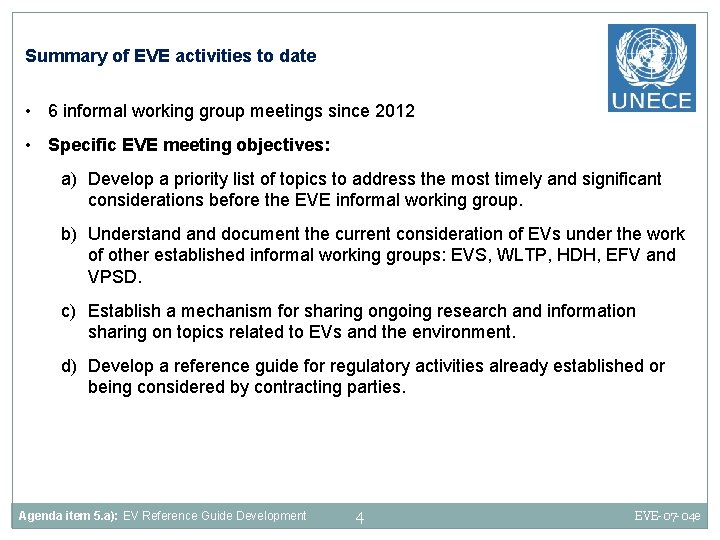 Summary of EVE activities to date

UNECE

• 6 informal working group meetings since 2012

• Specific EVE meeting objectives:

a) Develop a priority list of topics to address the most timely and significant considerations before the EVE informal working group.

b) Understand and document the current consideration of EVs under the work of other established informal working groups: EVS, WLTP, HDH, EFV and VPSD.

c) Establish a mechanism for sharing ongoing research and information sharing on topics related to EVs and the environment.

d) Develop a reference guide for regulatory activities already established or being considered by contracting parties.

Agenda item 5.a): EV Reference Guide Development 4 EVE-07-04e